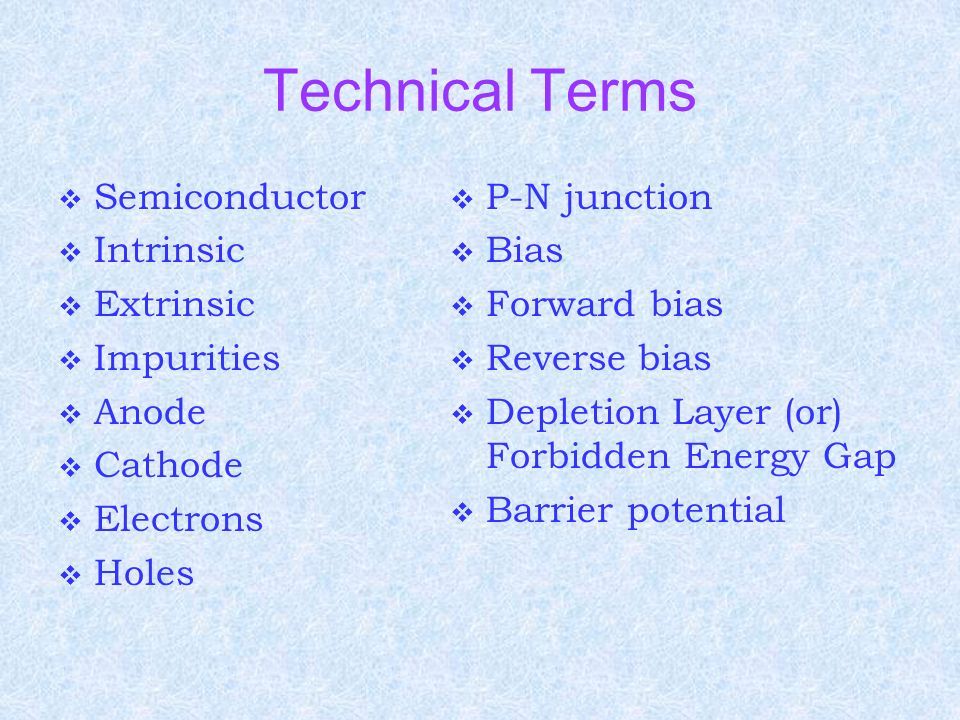 Technical Terms

❖ Semiconductor
❖ Intrinsic
❖ Extrinsic
❖ Impurities
❖ Anode
❖ Cathode
❖ Electrons
❖ Holes

❖ P-N junction
❖ Bias
❖ Forward bias
❖ Reverse bias
❖ Depletion Layer (or) Forbidden Energy Gap
❖ Barrier potential